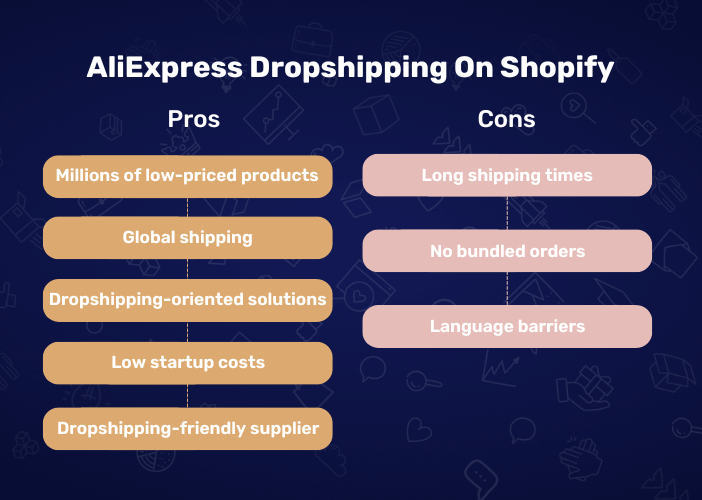 AliExpress Dropshipping On Shopify

Pros

Millions of low-priced products

Global shipping

Dropshipping-oriented solutions

Low startup costs

Dropshipping-friendly supplier

Cons

Long shipping times

No bundled orders

Language barriers